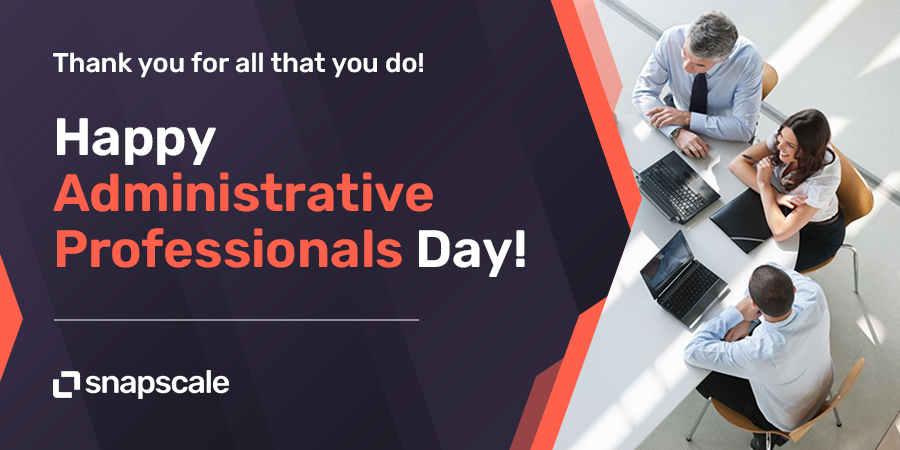 Thank you for all that you do!

Happy Administrative Professionals Day!

snapscale